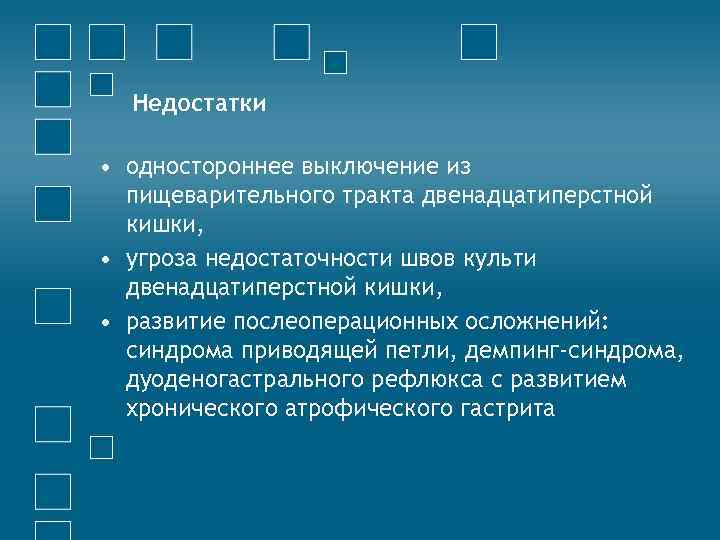 Недостатки

• одностороннее выключение из пищеварительного тракта двенадцатиперстной кишки,
• угроза недостаточности швов культи двенадцатиперстной кишки,
• развитие послеоперационных осложнений: синдрома приводящей петли, демпинг-синдрома, дуоденогастрального рефлюкса с развитием хронического атрофического гастрита